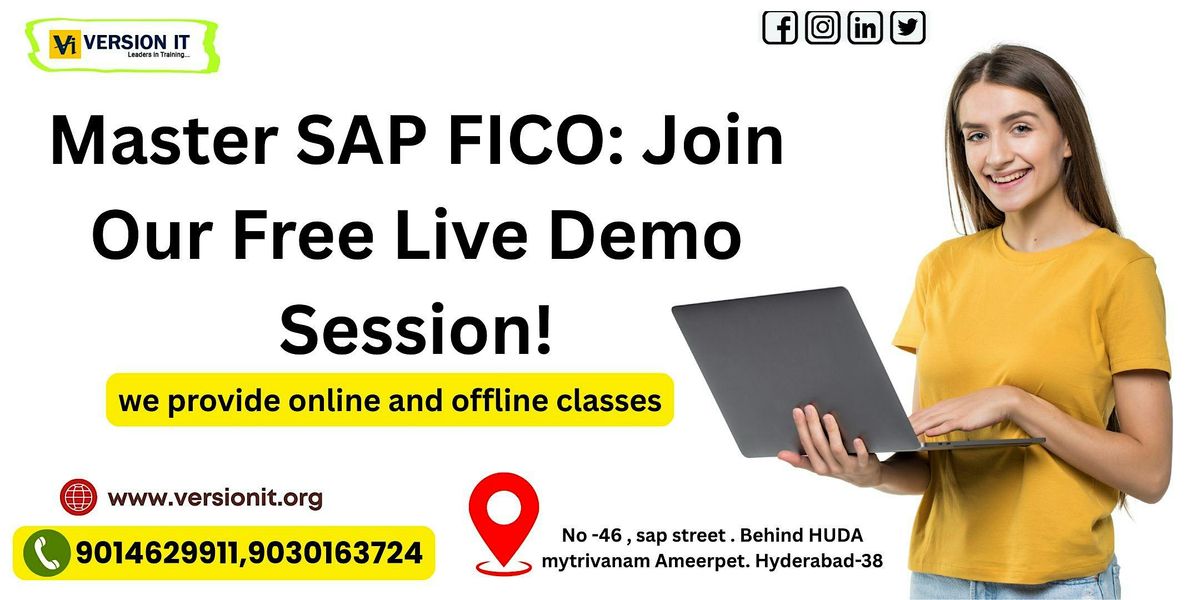 Vi VERSION IT
Leaders In Training...

Master SAP FICO: Join Our Free Live Demo Session!

we provide online and offline classes

www.versionit.org

9014629911,9030163724

No -46 , sap street . Behind HUDA mytrivanam Ameerpet. Hyderabad-38